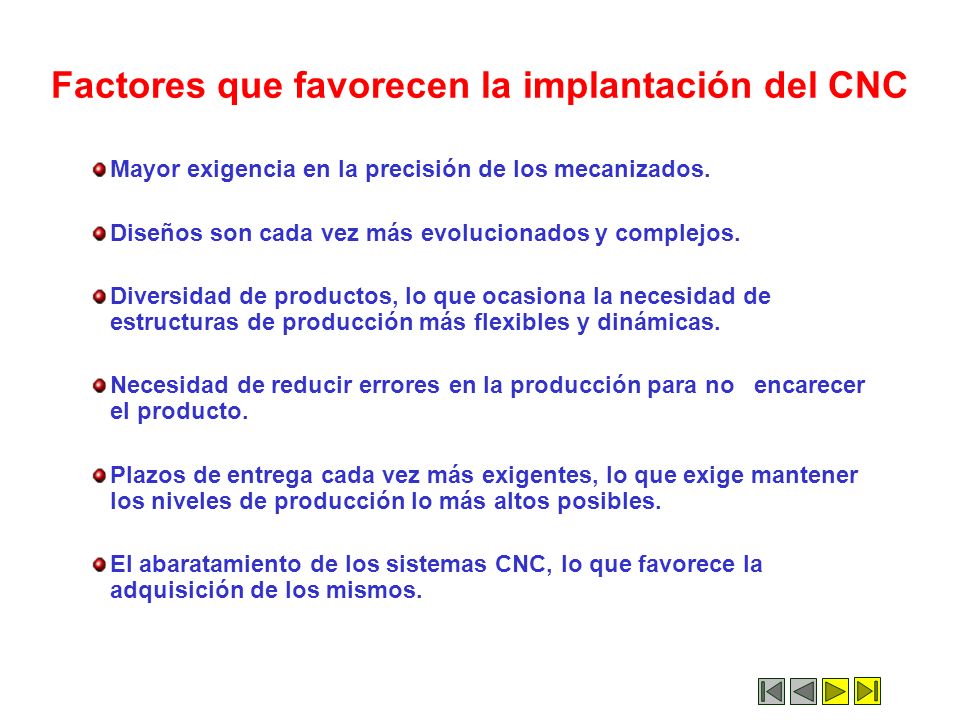 Factores que favorecen la implantación del CNC

Mayor exigencia en la precisión de los mecanizados.

Diseños son cada vez más evolucionados y complejos.

Diversidad de productos, lo que ocasiona la necesidad de estructuras de producción más flexibles y dinámicas.

Necesidad de reducir errores en la producción para no encarecer el producto.

Plazos de entrega cada vez más exigentes, lo que exige mantener los niveles de producción lo más altos posibles.

El abaratamiento de los sistemas CNC, lo que favorece la adquisición de los mismos.